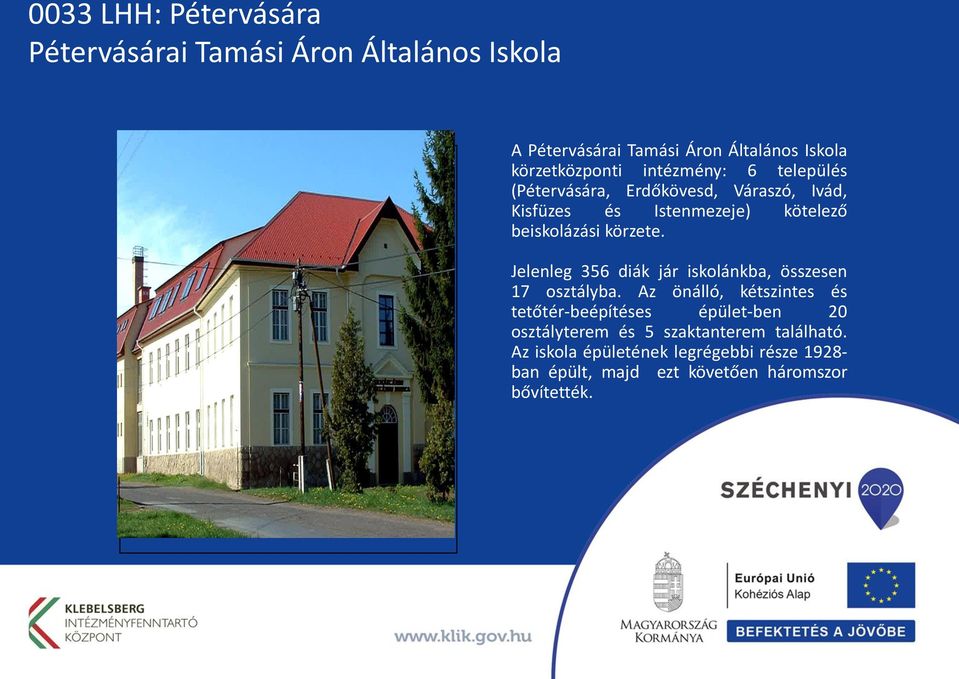 0033 LHH: Pétervására
Pétervásárai Tamási Áron Általános Iskola

A Pétervásárai Tamási Áron Általános Iskola körzetközponti intézmény: 6 település (Pétervására, Erdőkövesd, Váraszó, Ivád, Kisfüzes és Istenmezeje) kötelező beiskolázási körzete.

Jelenleg 356 diák jár iskolánkba, összesen 17 osztályba. Az önálló, kétszintes és tetőtér-beépítéses épület-ben 20 osztályterem és 5 szaktanterem található. Az iskola épületének legrégebbi része 1928-ban épült, majd ezt követően háromszor bővítették.

SZÉCHENYI 2020

KLEBELSBERG
INTÉZMÉNYFENNTARTÓ
KÖZPONT

www.klik.gov.hu

MAGYARORSZÁG
KORMÁNYA

Európai Unió
Kohéziós Alap

BEFEKTETÉS A JÖVŐBE